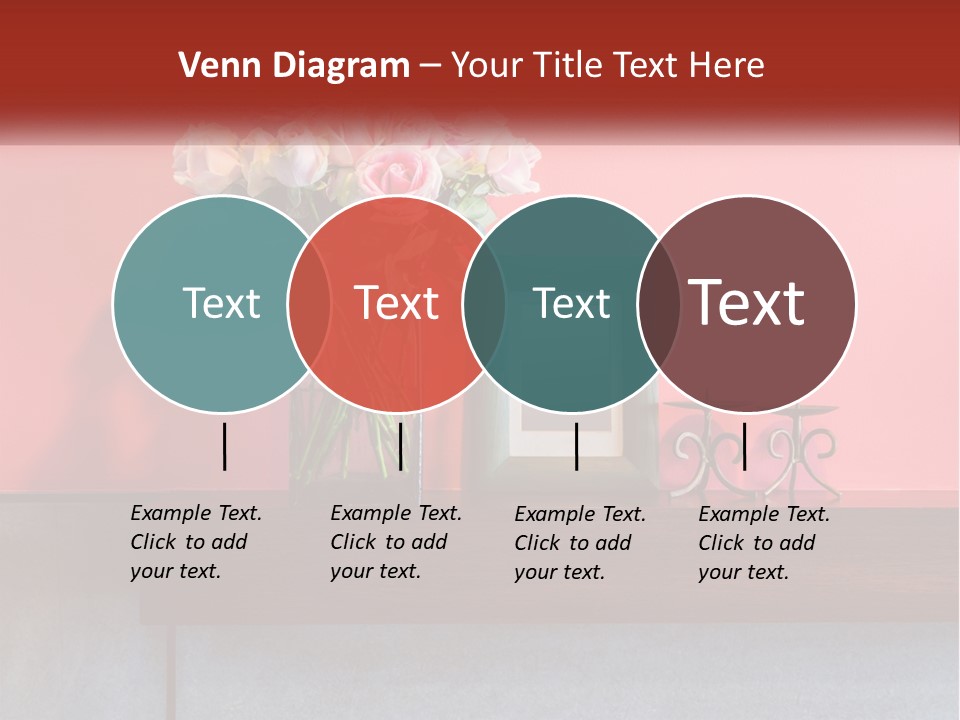 Venn Diagram – Your Title Text Here

Text

Text

Text

Text

Example Text. Click to add your text.

Example Text. Click to add your text.

Example Text. Click to add your text.

Example Text. Click to add your text.